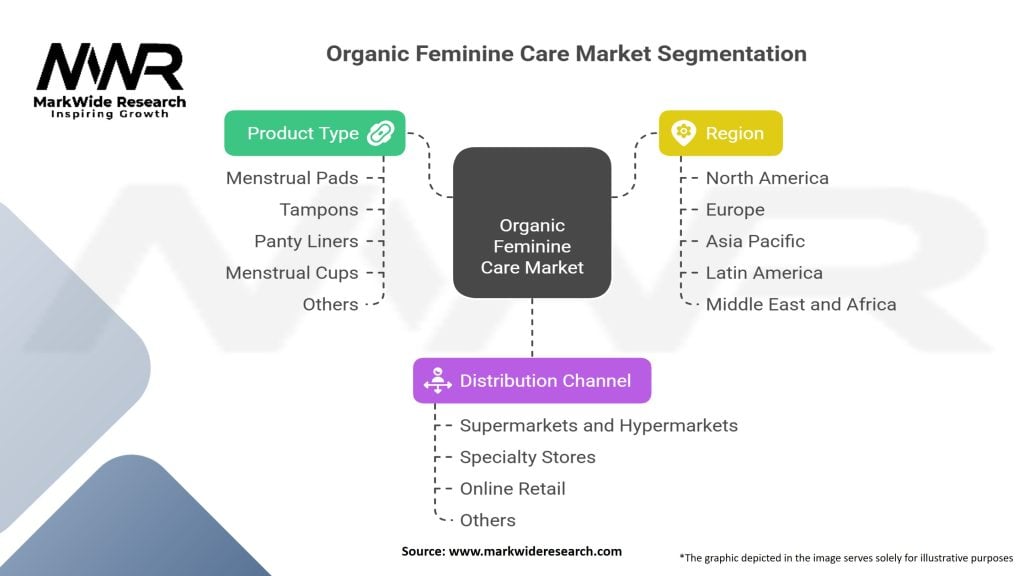 MWR
MarkWide Research
Inspiring Growth

Organic Feminine Care Market Segmentation

Product Type
Menstrual Pads
Tampons
Panty Liners
Menstrual Cups
Others

Organic Feminine Care Market

Region
North America
Europe
Asia Pacific
Latin America
Middle East and Africa

Distribution Channel
Supermarkets and Hypermarkets
Specialty Stores
Online Retail
Others

Source: www.markwideresearch.com

*The graphic depicted in the image serves solely for illustrative purposes